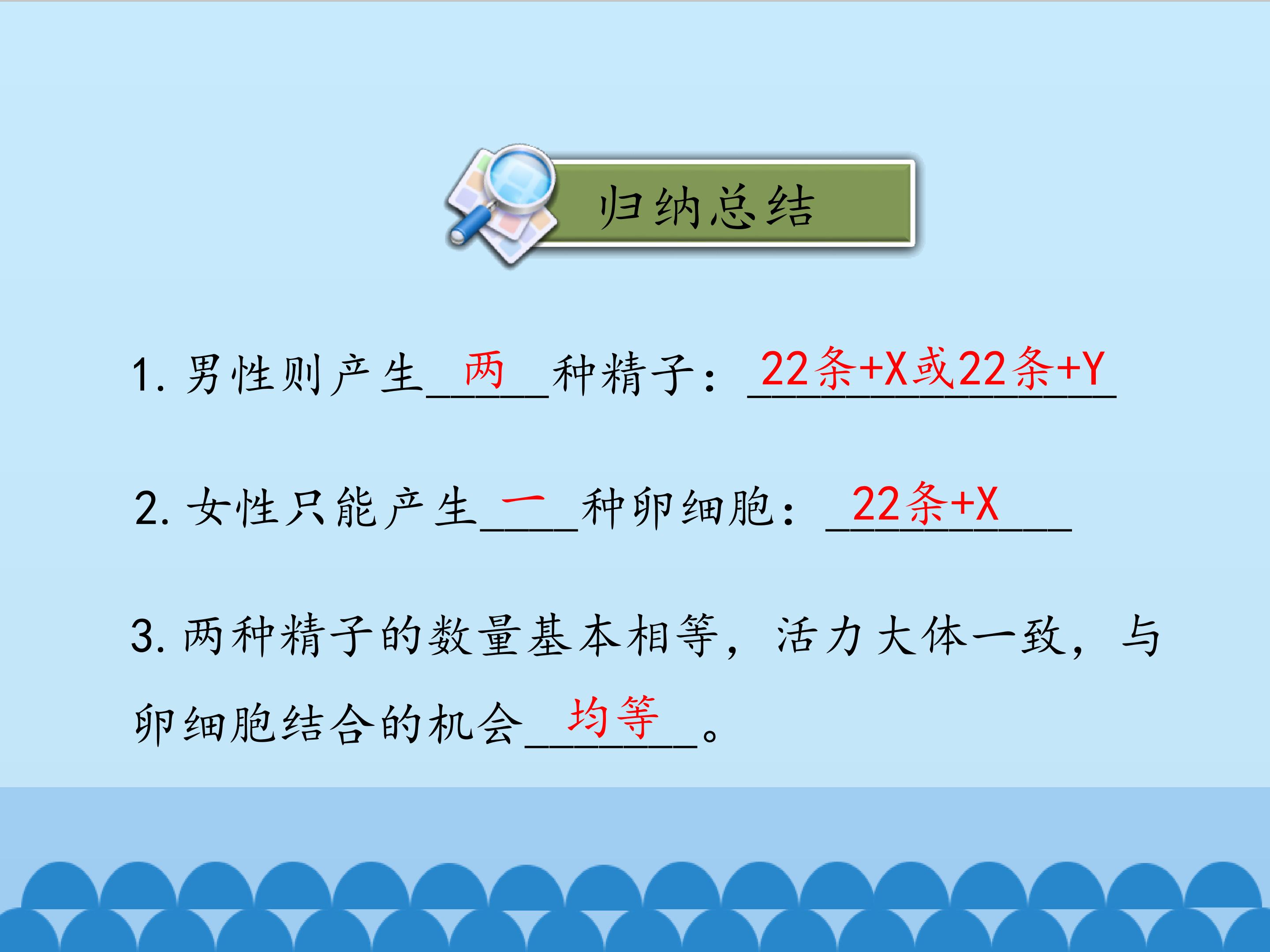 归纳总结

1.男性则产生两种精子：22条+X或22条+Y

2.女性只能产生一种卵细胞：22条+X

3.两种精子的数量基本相等，活力大体一致，与卵细胞结合的机会均等。